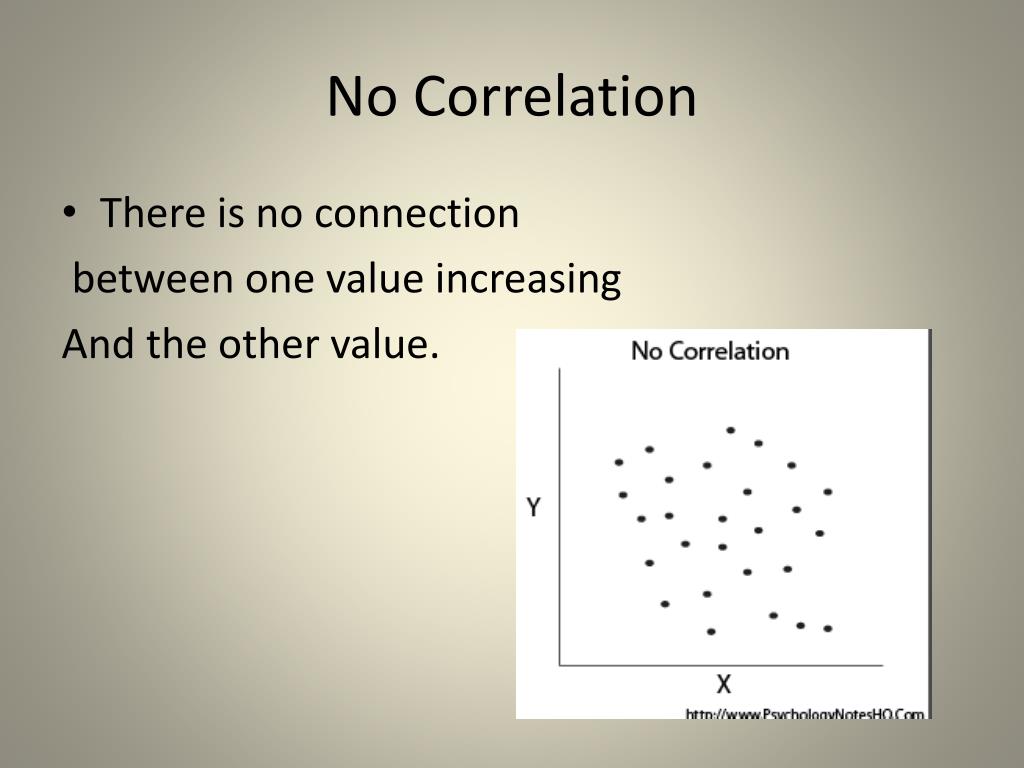 No Correlation

• There is no connection between one value increasing And the other value.

No Correlation

Y

X

http://www.PsychologyNotesHQ.Com